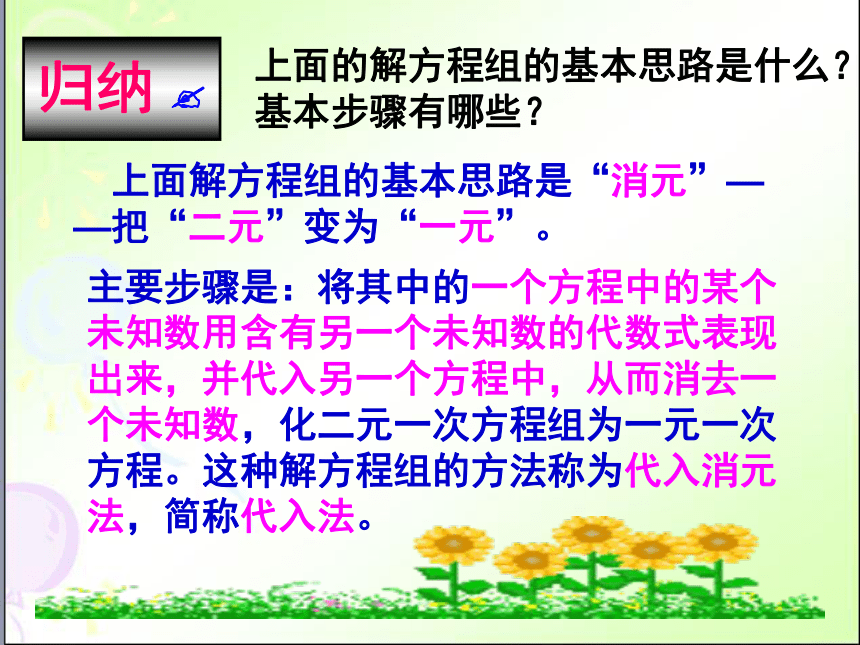 归纳

上面的解方程组的基本思路是什么？基本步骤有哪些？

上面解方程组的基本思路是“消元”——把“二元”变为“一元”。

主要步骤是：将其中的一个方程中的某个未知数用含有另一个未知数的代数式表现出来，并代入另一个方程中，从而消去一个未知数，化二元一次方程组为一元一次方程。这种解方程组的方法称为代入消元法，简称代入法。